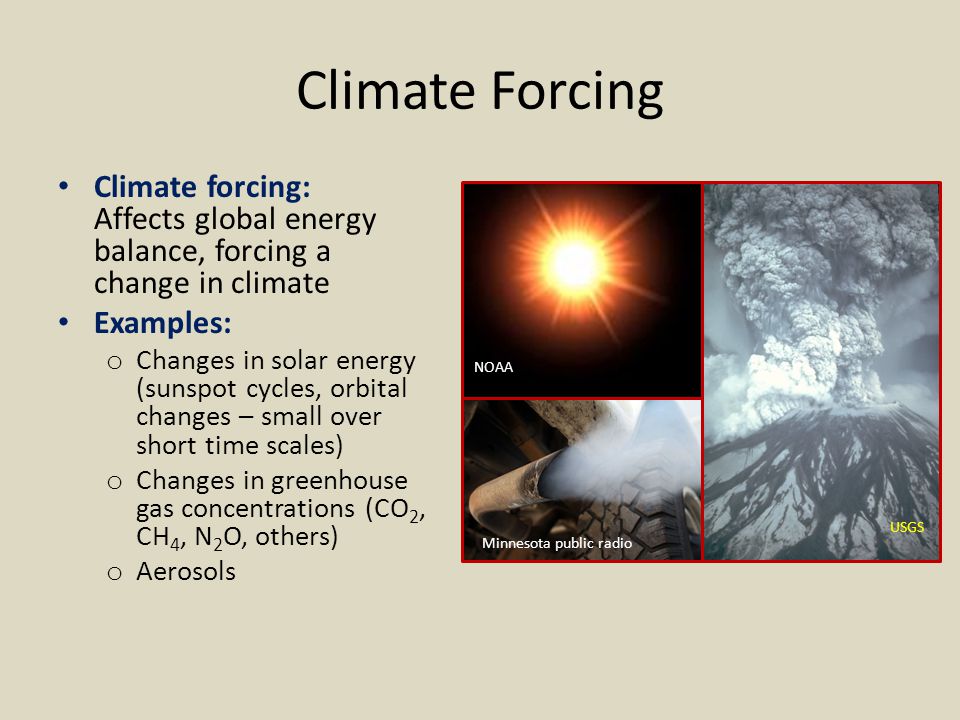 Climate Forcing

• Climate forcing: Affects global energy balance, forcing a change in climate
• Examples:
  o Changes in solar energy (sunspot cycles, orbital changes – small over short time scales)
  o Changes in greenhouse gas concentrations ($CO_2$, $CH_4$, $N_2O$, others)
  o Aerosols

NOAA

Minnesota public radio

USGS